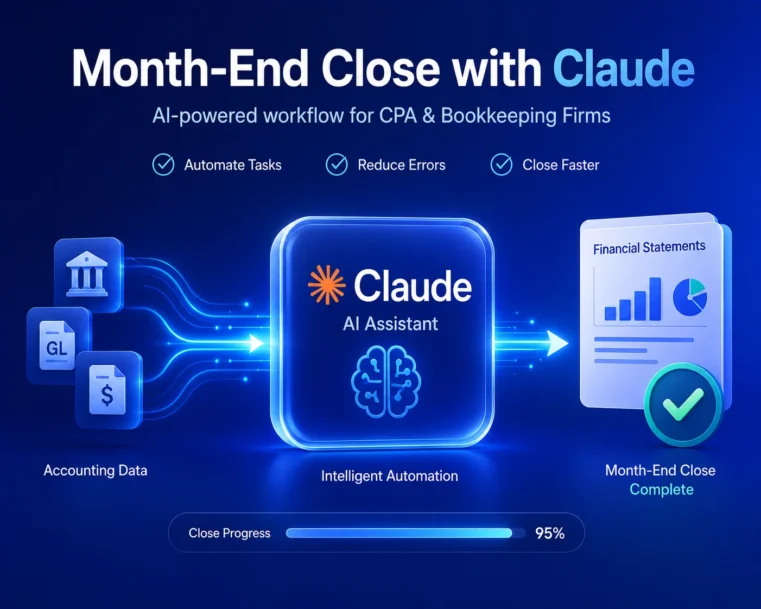 Month-End Close with Claude

AI-powered workflow for CPA & Bookkeeping Firms

Automate Tasks Reduce Errors Close Faster

GL

$

Accounting Data

Claude

AI Assistant

Intelligent Automation

Financial Statements

Month-End Close
Complete

Close Progress 95%